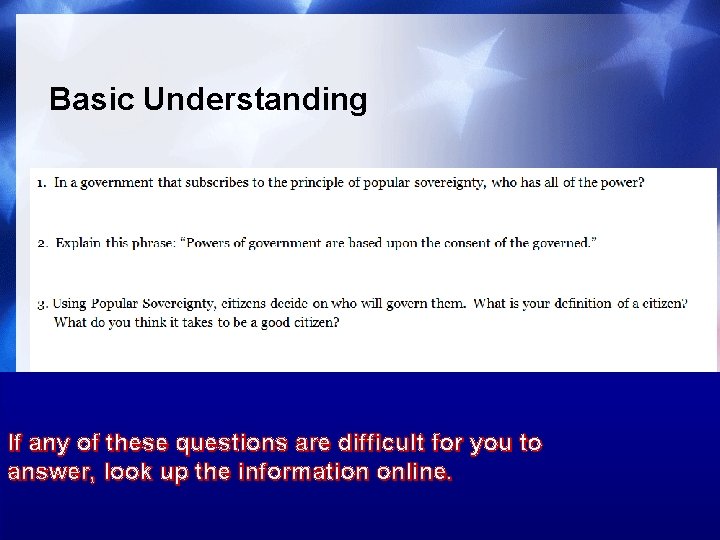 Basic Understanding

1. In a government that subscribes to the principle of popular sovereignty, who has all of the power?

2. Explain this phrase: "Powers of government are based upon the consent of the governed."

3. Using Popular Sovereignty, citizens decide on who will govern them. What is your definition of a citizen? What do you think it takes to be a good citizen?

If any of these questions are difficult for you to answer, look up the information online.